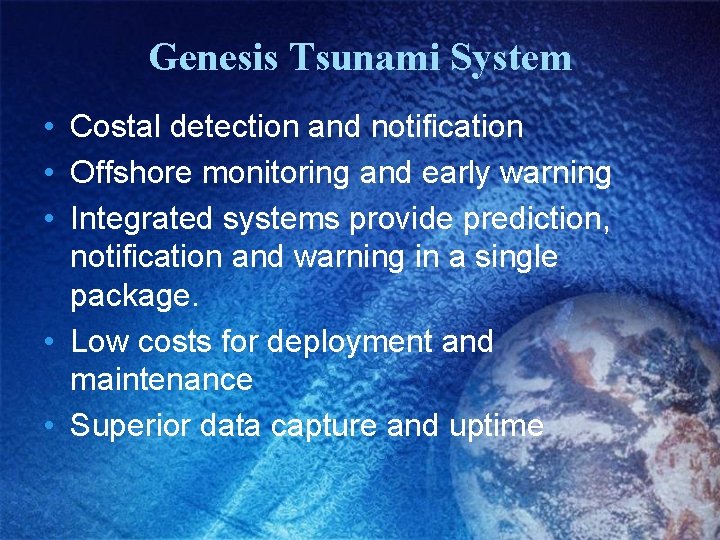 Genesis Tsunami System

• Costal detection and notification
• Offshore monitoring and early warning
• Integrated systems provide prediction, notification and warning in a single package.
• Low costs for deployment and maintenance
• Superior data capture and uptime